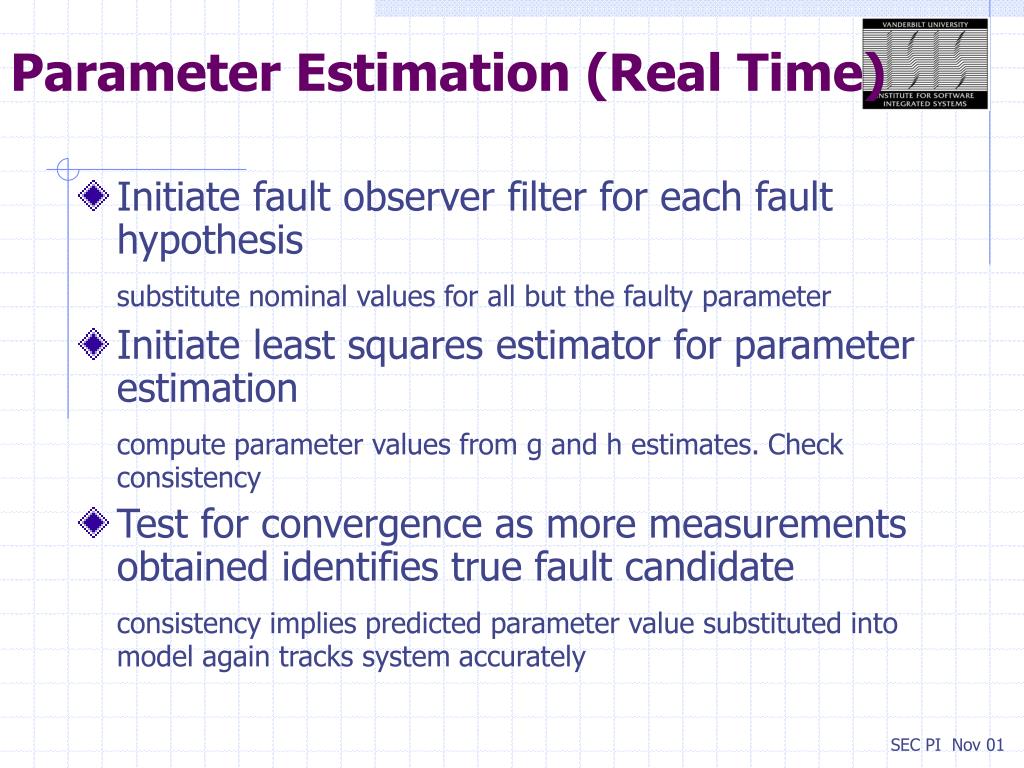 Parameter Estimation (Real Time)

VANDERBILT UNIVERSITY
INSTITUTE FOR SOFTWARE INTEGRATED SYSTEMS

Initiate fault observer filter for each fault hypothesis

substitute nominal values for all but the faulty parameter

Initiate least squares estimator for parameter estimation

compute parameter values from g and h estimates. Check consistency

Test for convergence as more measurements obtained identifies true fault candidate

consistency implies predicted parameter value substituted into model again tracks system accurately

SEC PI Nov 01